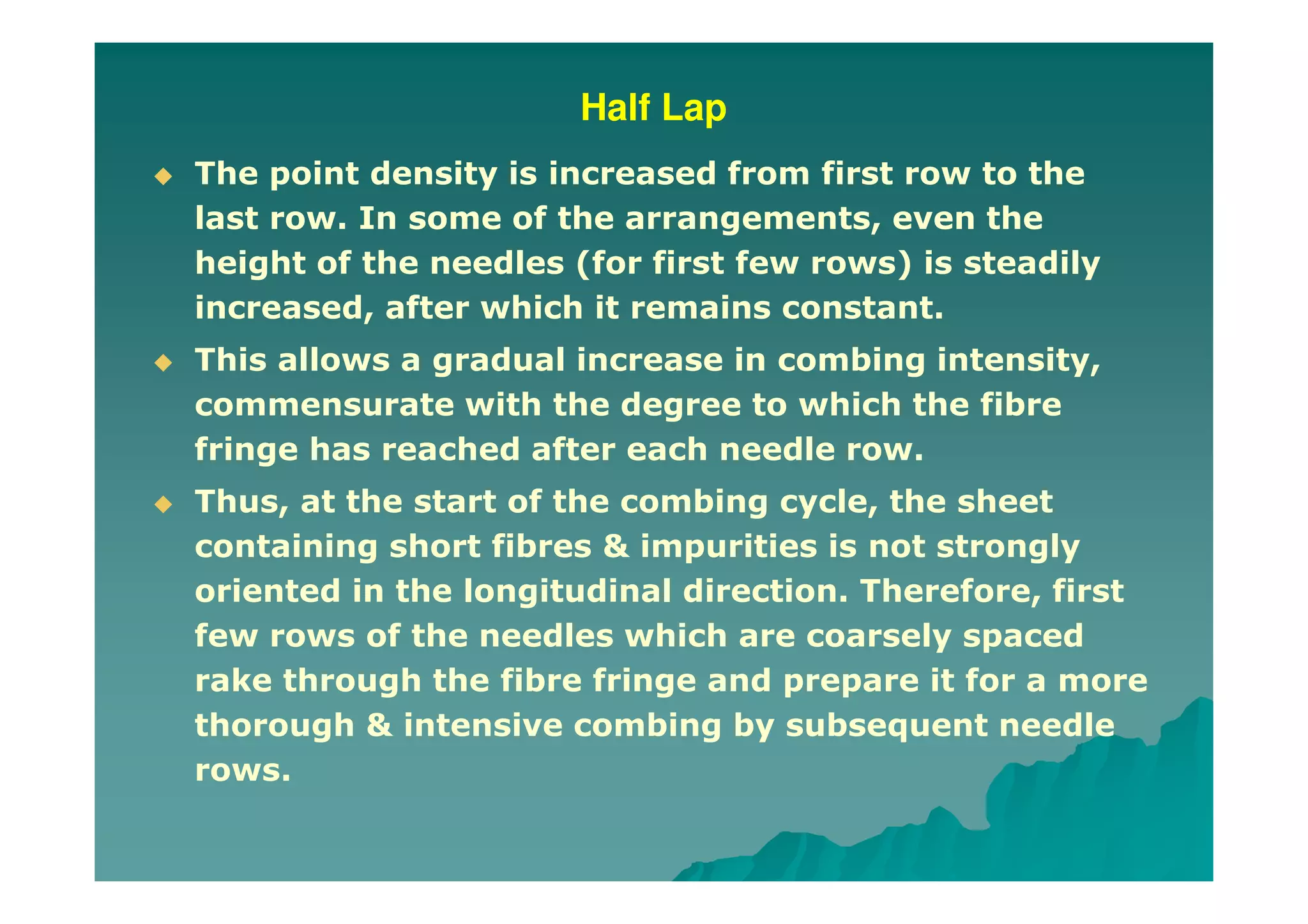 Half Lap

◆ The point density is increased from first row to the last row. In some of the arrangements, even the height of the needles (for first few rows) is steadily increased, after which it remains constant.

◆ This allows a gradual increase in combing intensity, commensurate with the degree to which the fibre fringe has reached after each needle row.

◆ Thus, at the start of the combing cycle, the sheet containing short fibres & impurities is not strongly oriented in the longitudinal direction. Therefore, first few rows of the needles which are coarsely spaced rake through the fibre fringe and prepare it for a more thorough & intensive combing by subsequent needle rows.